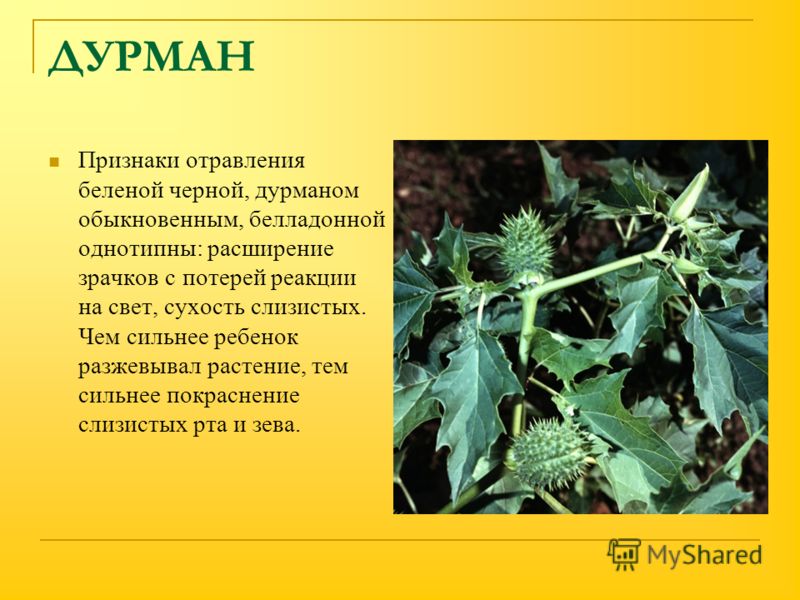 ДУРМАН

Признаки отравления беленой черной, дурманом обыкновенным, белладонной однотипны: расширение зрачков с потерей реакции на свет, сухость слизистых. Чем сильнее ребенок разжевывал растение, тем сильнее покраснение слизистых рта и зева.

MyShared